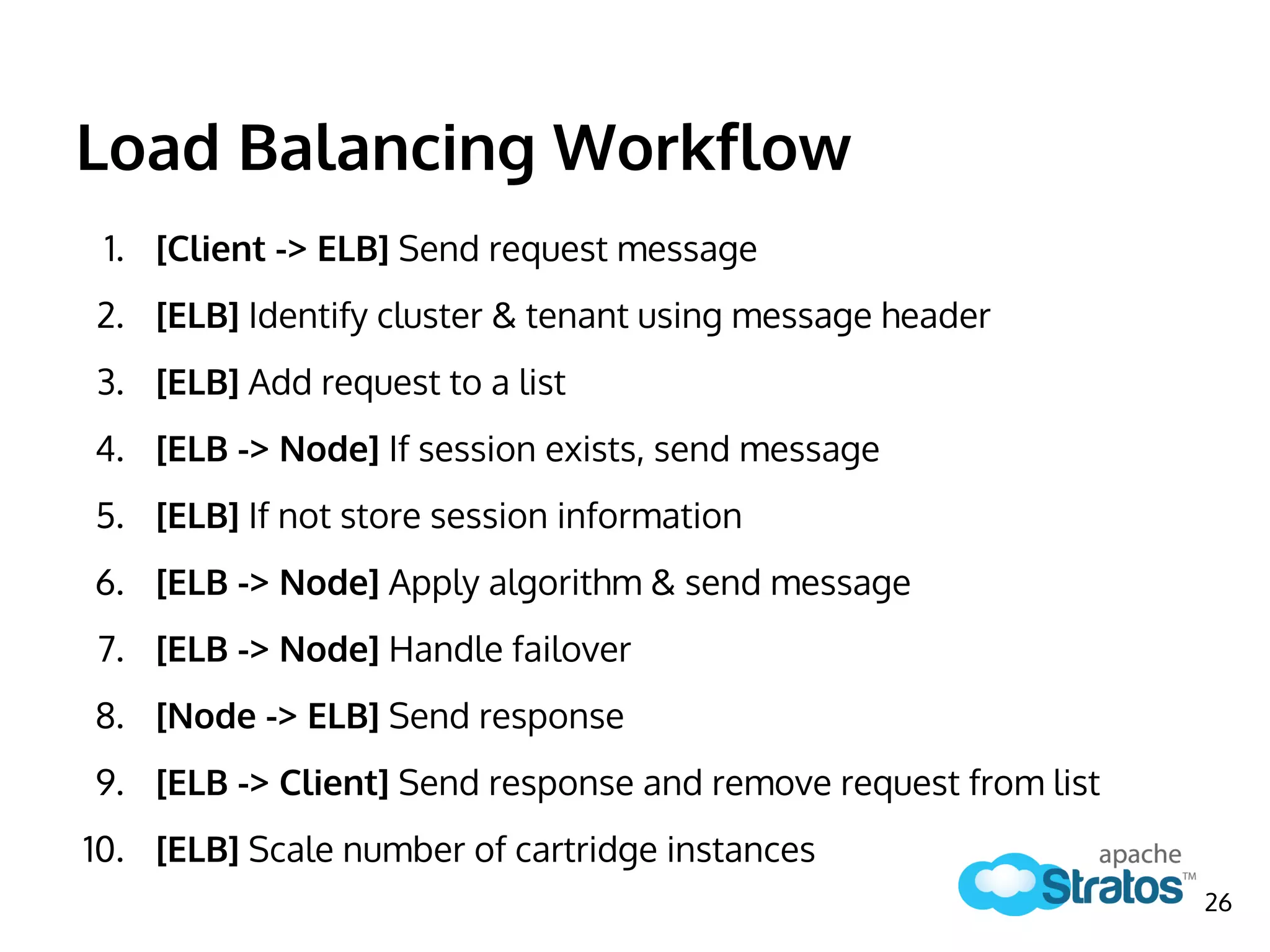 Load Balancing Workflow

1. [Client -> ELB] Send request message
2. [ELB] Identify cluster & tenant using message header
3. [ELB] Add request to a list
4. [ELB -> Node] If session exists, send message
5. [ELB] If not store session information
6. [ELB -> Node] Apply algorithm & send message
7. [ELB -> Node] Handle failover
8. [Node -> ELB] Send response
9. [ELB -> Client] Send response and remove request from list
10. [ELB] Scale number of cartridge instances

apache Stratos™

26